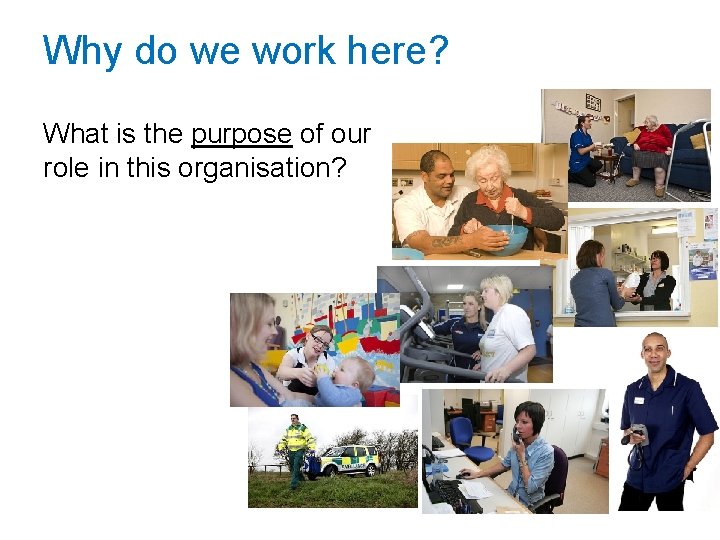 Why do we work here?

What is the purpose of our role in this organisation?